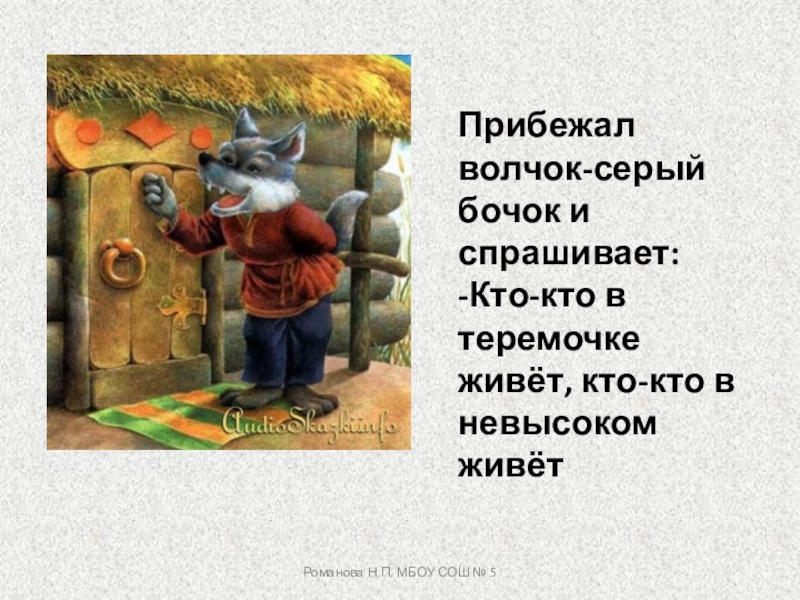 AudioSkazki.info

Прибежал волчок-серый бочок и спрашивает:
-Кто-кто в теремочке живёт, кто-кто в невысоком живёт

Романова Н.П. МБОУ СОШ № 5